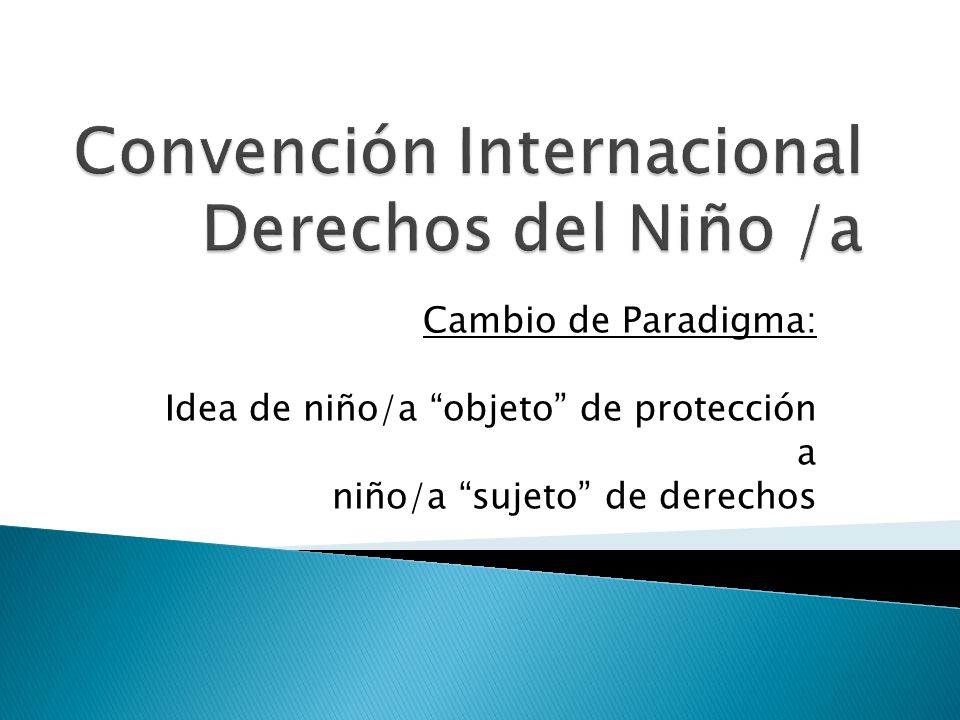 Convención Internacional Derechos del Niño /a

Cambio de Paradigma:

Idea de niño/a “objeto” de protección
a
niño/a “sujeto” de derechos